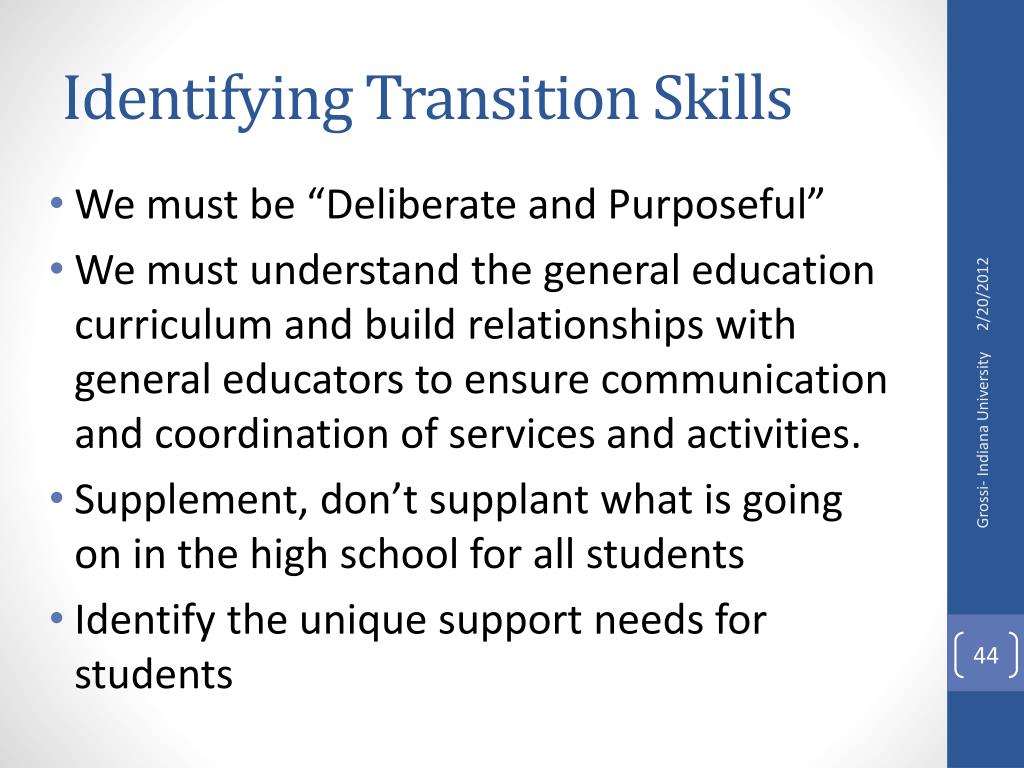 Identifying Transition Skills

• We must be “Deliberate and Purposeful”
• We must understand the general education curriculum and build relationships with general educators to ensure communication and coordination of services and activities.
• Supplement, don’t supplant what is going on in the high school for all students
• Identify the unique support needs for students

2/20/2012

Grossi- Indiana University

44